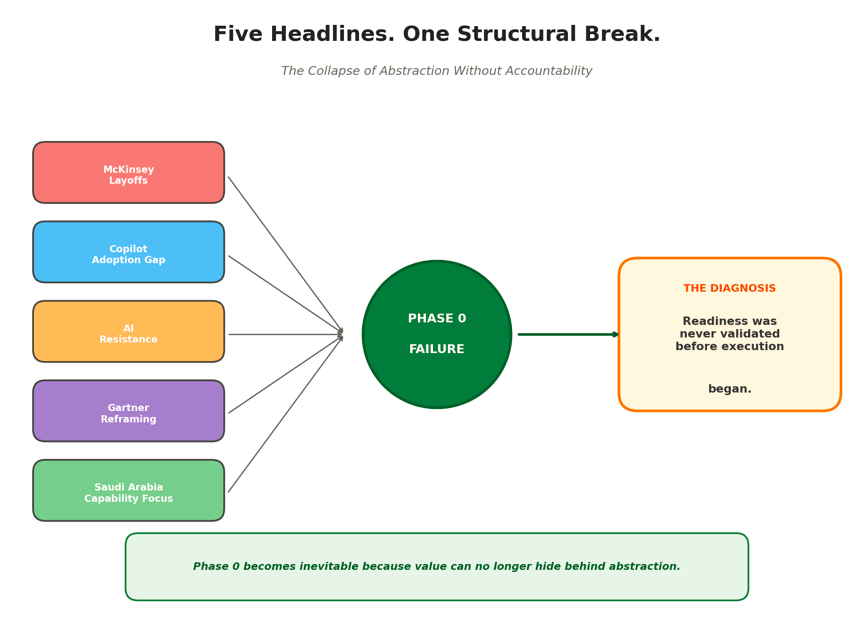 Five Headlines. One Structural Break.

The Collapse of Abstraction Without Accountability

McKinsey Layoffs

Copilot Adoption Gap

AI Resistance

Gartner Reframing

Saudi Arabia Capability Focus

PHASE 0

FAILURE

THE DIAGNOSIS

Readiness was never validated before execution

began.

Phase 0 becomes inevitable because value can no longer hide behind abstraction.